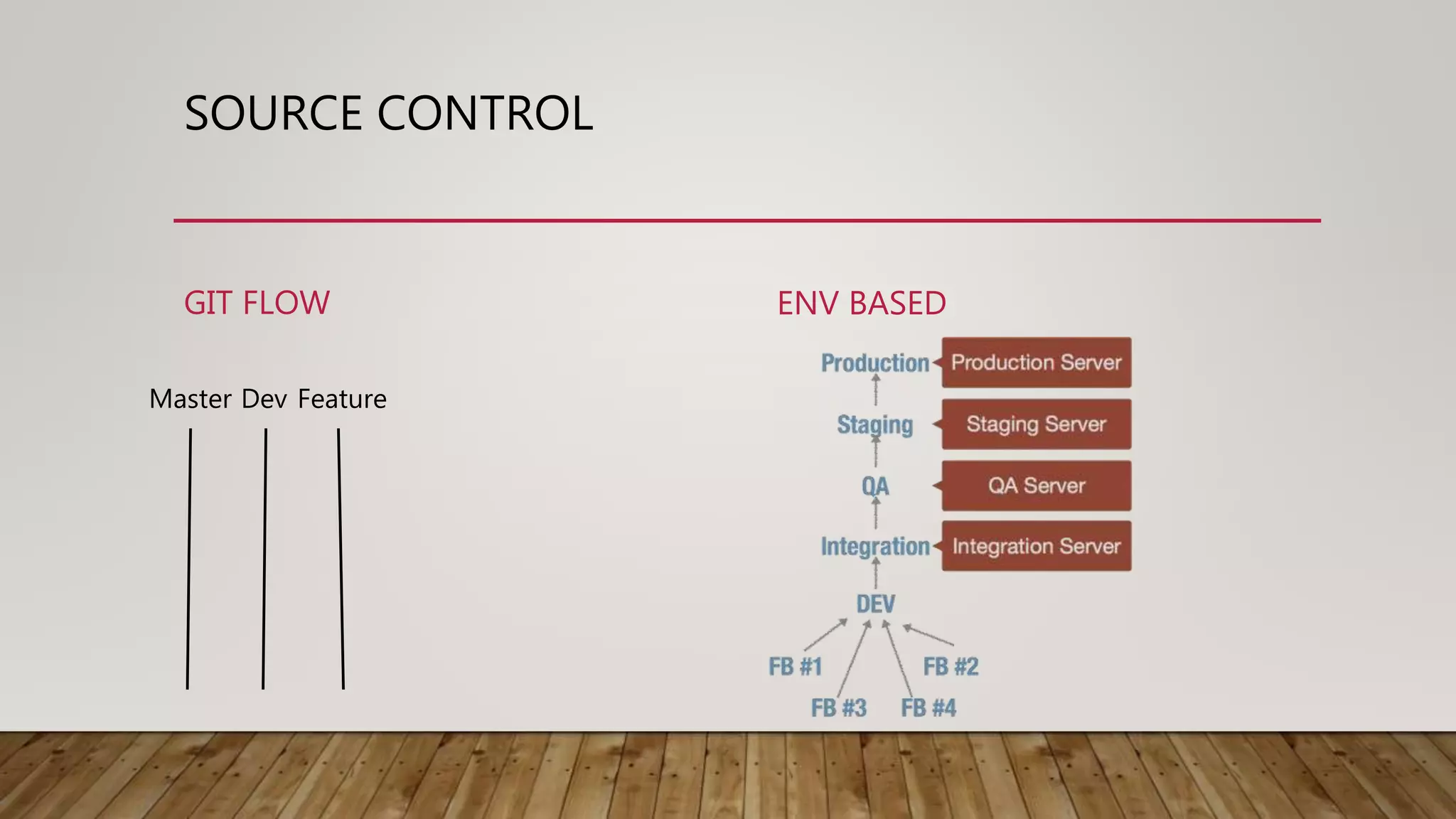 SOURCE CONTROL

GIT FLOW

Master Dev Feature

ENV BASED

Production
Production Server

Staging
Staging Server

QA
QA Server

Integration
Integration Server

DEV

FB #1
FB #2
FB #3
FB #4